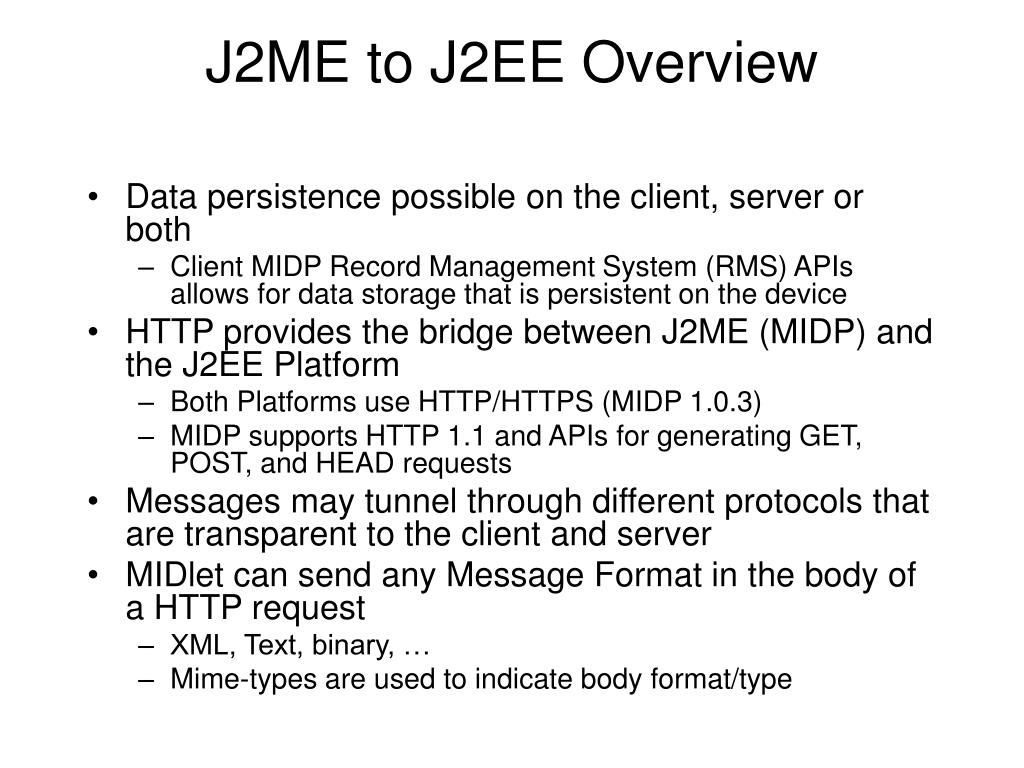 J2ME to J2EE Overview

• Data persistence possible on the client, server or both
– Client MIDP Record Management System (RMS) APIs allows for data storage that is persistent on the device
• HTTP provides the bridge between J2ME (MIDP) and the J2EE Platform
– Both Platforms use HTTP/HTTPS (MIDP 1.0.3)
– MIDP supports HTTP 1.1 and APIs for generating GET, POST, and HEAD requests
• Messages may tunnel through different protocols that are transparent to the client and server
• MIDlet can send any Message Format in the body of a HTTP request
– XML, Text, binary, …
– Mime-types are used to indicate body format/type